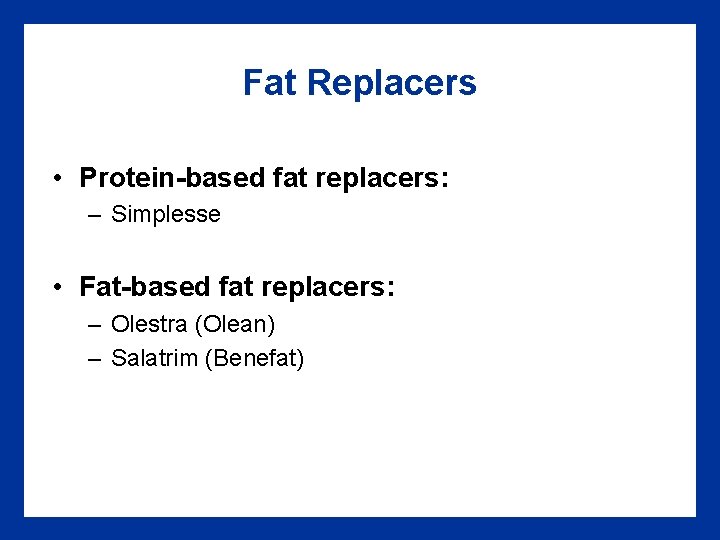 Fat Replacers

• Protein-based fat replacers:
 – Simplesse

• Fat-based fat replacers:
 – Olestra (Olean)
 – Salatrim (Benefat)